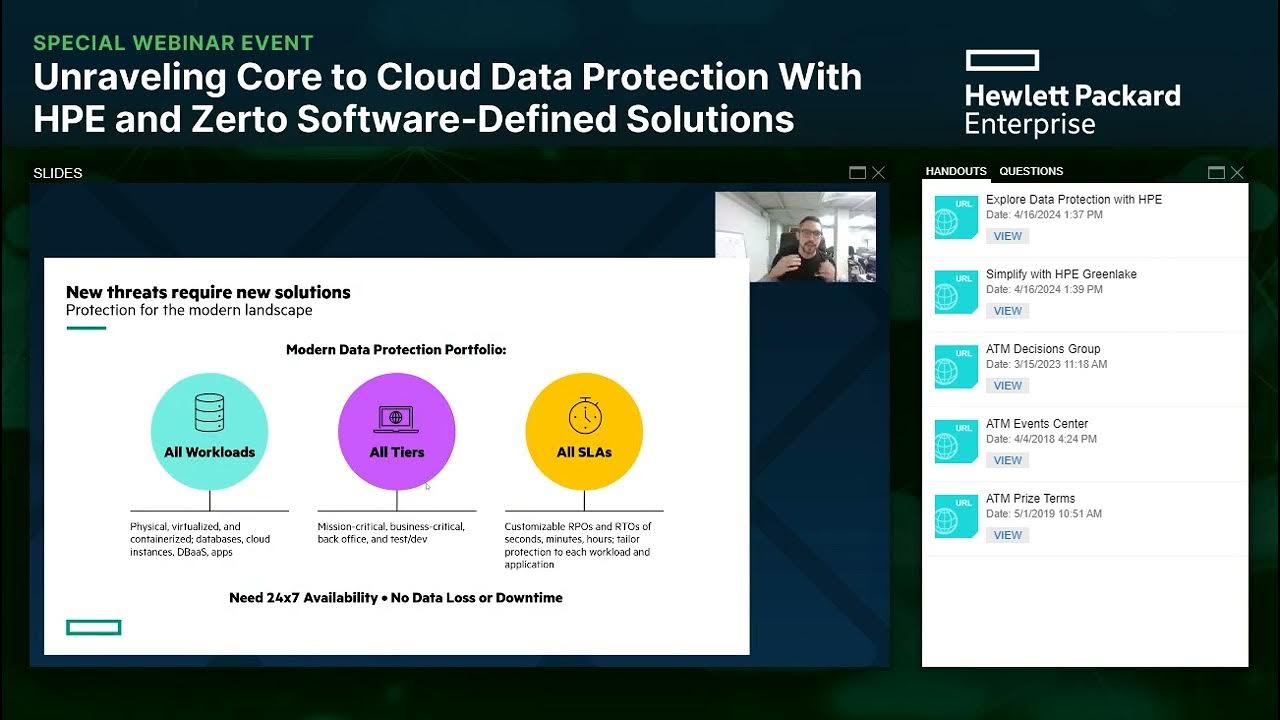 SPECIAL WEBINAR EVENT
Unraveling Core to Cloud Data Protection With HPE and Zerto Software-Defined Solutions

Hewlett Packard Enterprise

SLIDES

New threats require new solutions
Protection for the modern landscape

Modern Data Protection Portfolio:

All Workloads
Physical, virtualized, and containerized; databases, cloud instances, DBaaS, apps

All Tiers
Mission-critical, business-critical, back office, and test/dev

All SLAs
Customizable RPOs and RTOs of seconds, minutes, hours; tailor protection to each workload and application

Need 24x7 Availability • No Data Loss or Downtime

HANDOUTS QUESTIONS

URL
Explore Data Protection with HPE
Date: 4/16/2024 1:37 PM
VIEW

URL
Simplify with HPE Greenlake
Date: 4/16/2024 1:39 PM
VIEW

URL
ATM Decisions Group
Date: 3/15/2023 11:18 AM
VIEW

URL
ATM Events Center
Date: 4/4/2018 4:24 PM
VIEW

URL
ATM Prize Terms
Date: 5/1/2019 10:51 AM
VIEW